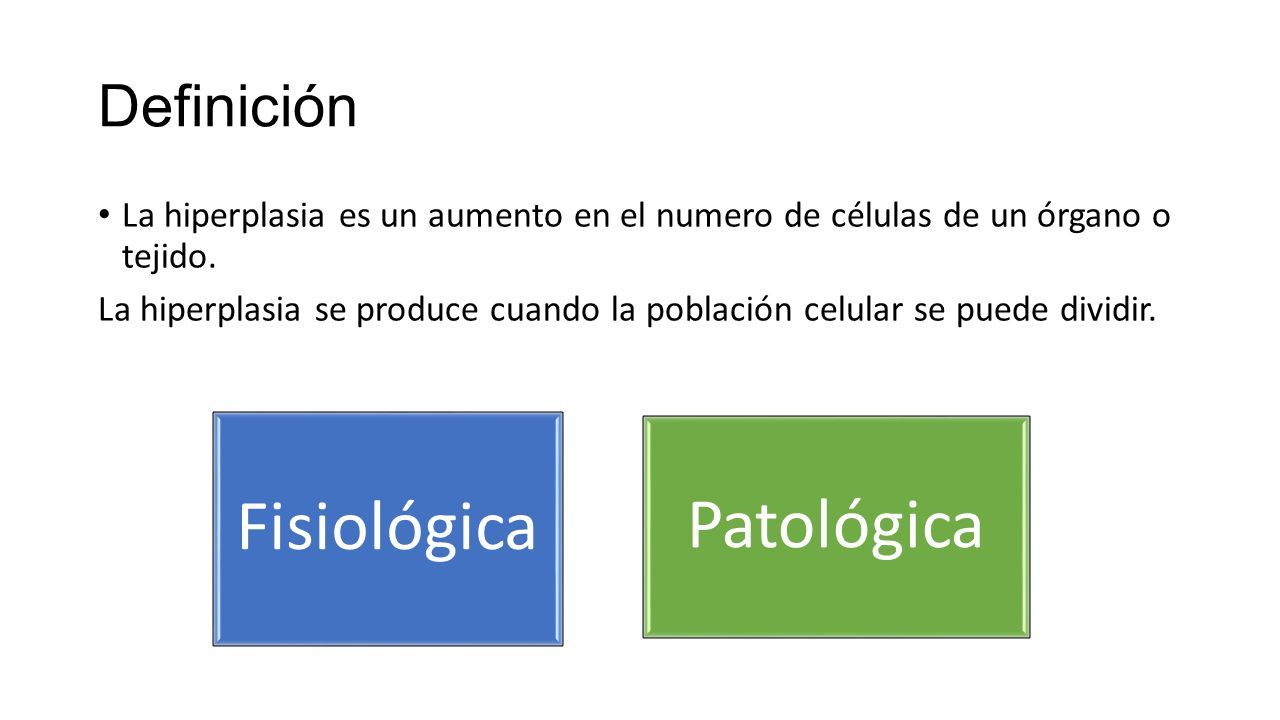 Definición

• La hiperplasia es un aumento en el numero de células de un órgano o tejido.

La hiperplasia se produce cuando la población celular se puede dividir.

Fisiológica

Patológica